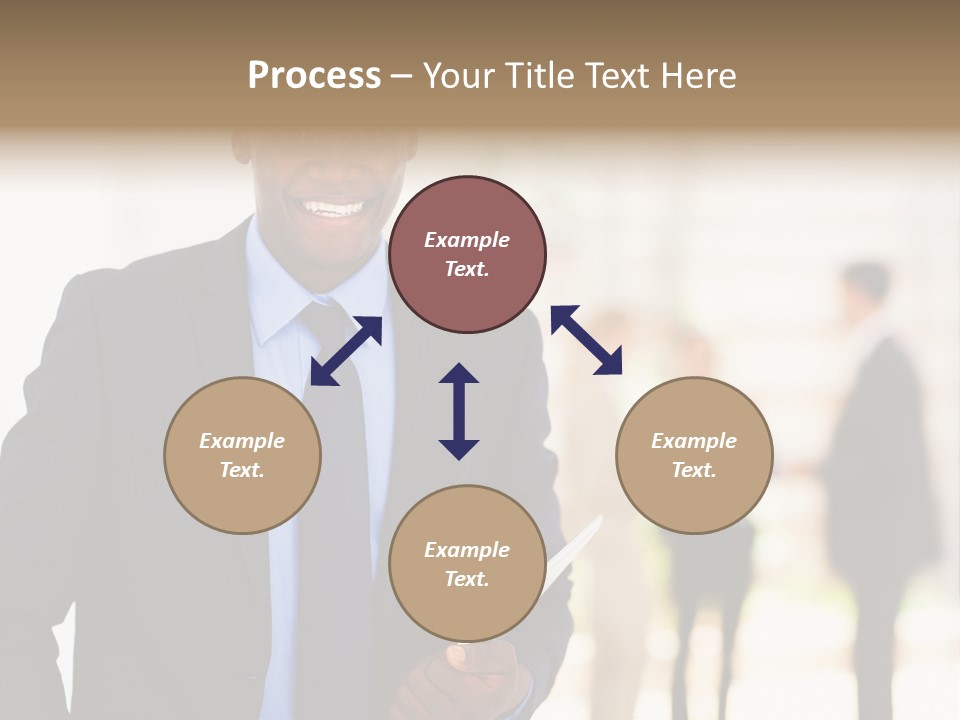 Process – Your Title Text Here

Example Text.

Example Text.

Example Text.

Example Text.